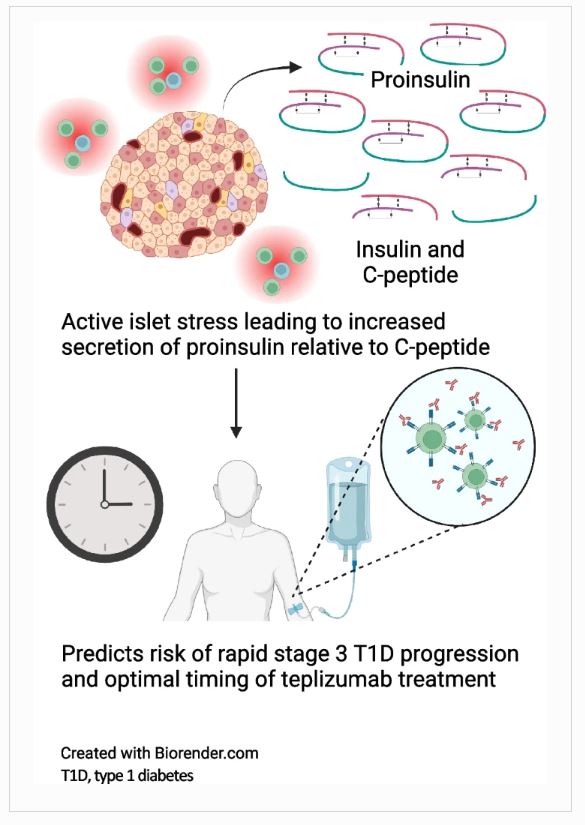 Proinsulin

Insulin and C-peptide

Active islet stress leading to increased secretion of proinsulin relative to C-peptide

Predicts risk of rapid stage 3 T1D progression and optimal timing of teplizumab treatment

Created with Biorender.com
T1D, type 1 diabetes